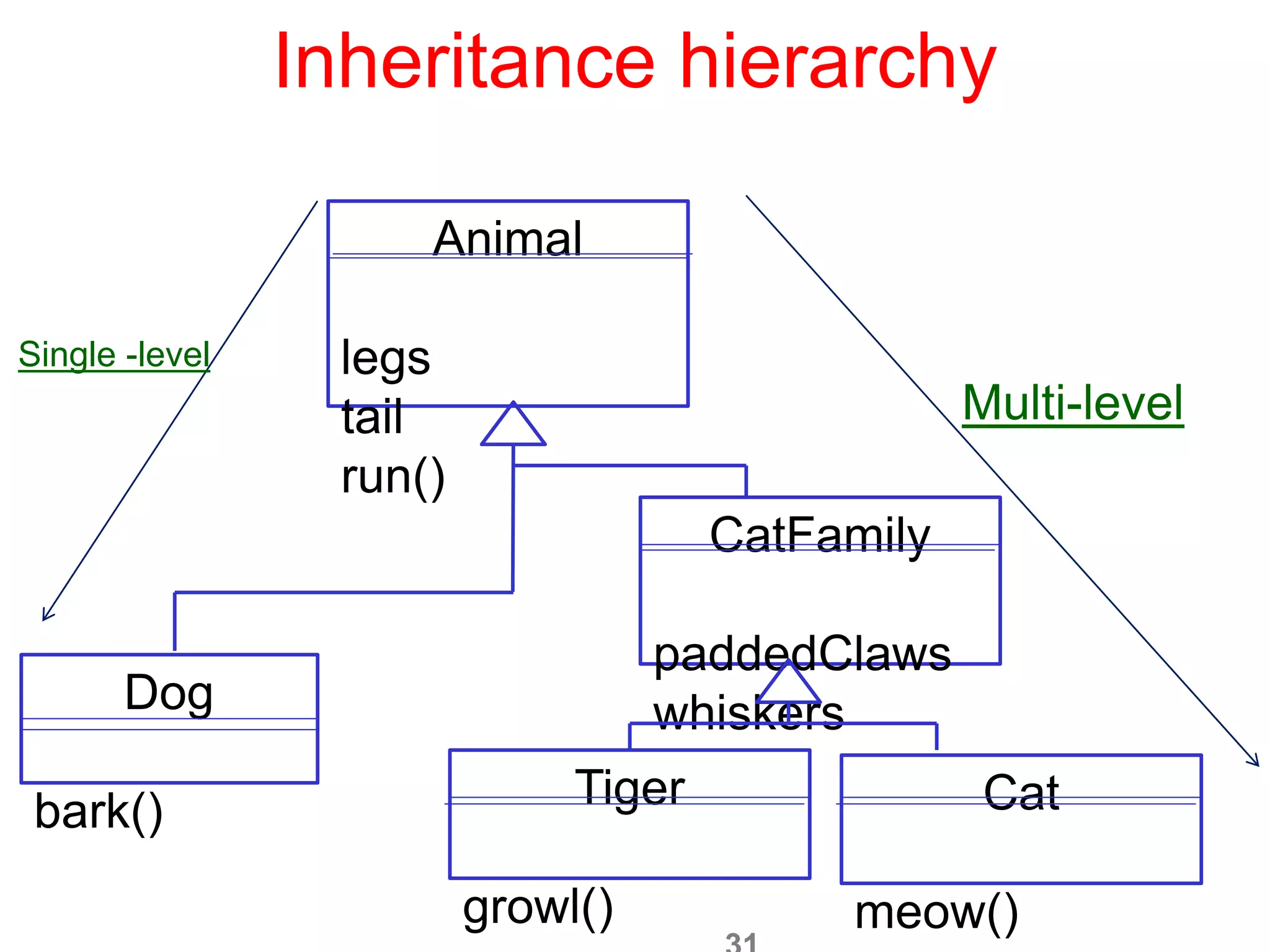 Inheritance hierarchy

Single -level

Animal

legs
tail
run()

Multi-level

CatFamily

paddedClaws
whiskers

Dog

bark()

Tiger

growl()

Cat

meow()

31